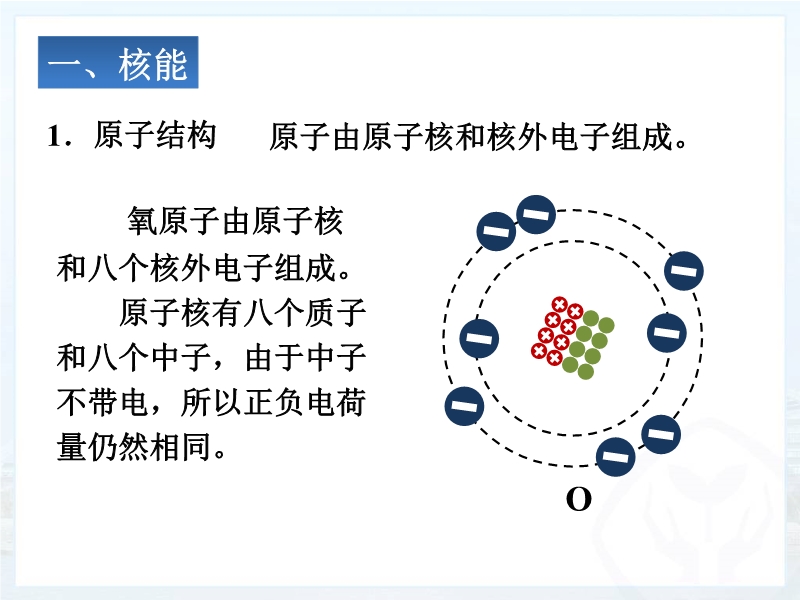 一、核能

1．原子结构　　原子由原子核和核外电子组成。

氧原子由原子核和八个核外电子组成。

原子核有八个质子和八个中子，由于中子不带电，所以正负电荷量仍然相同。

O